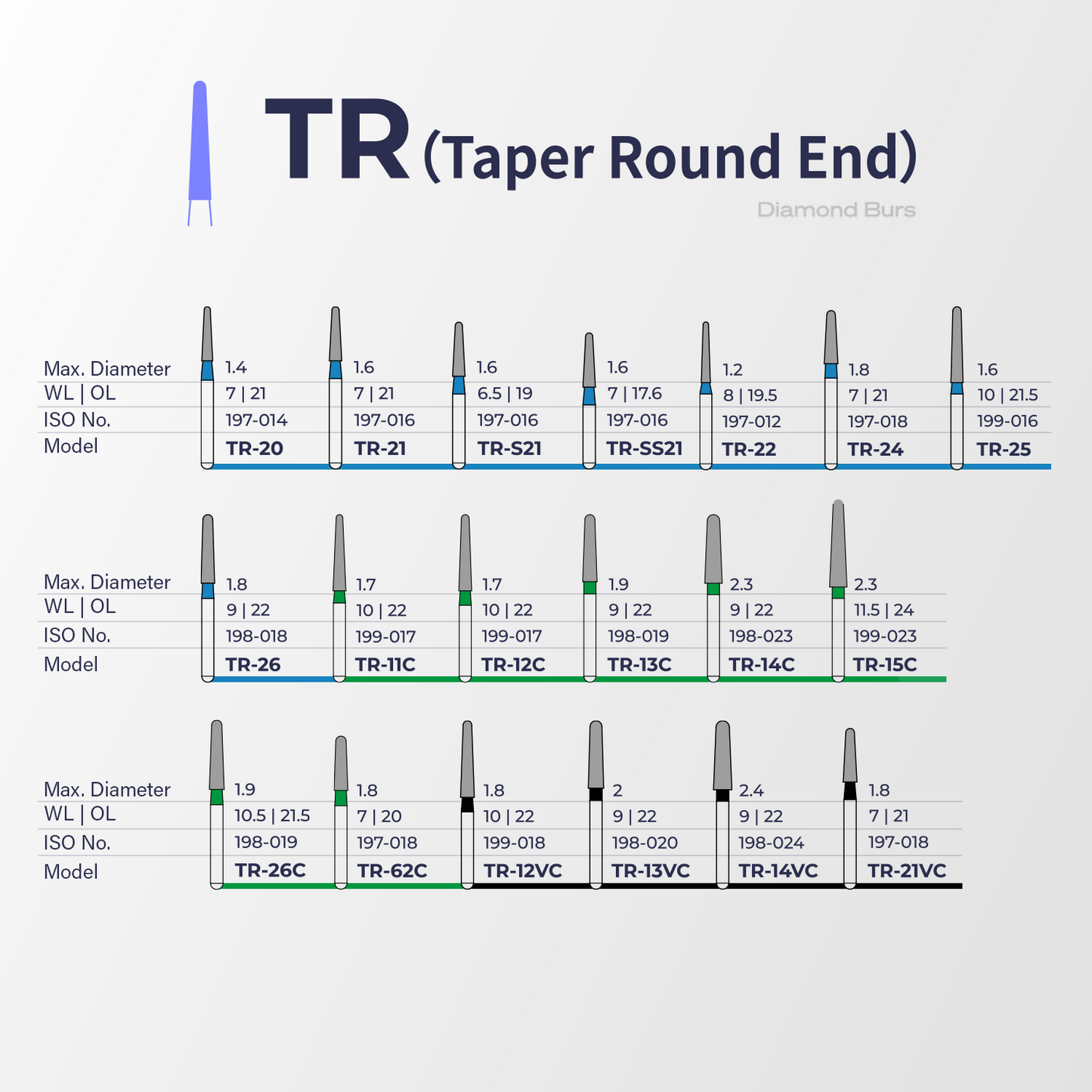 TR (Taper Round End)

Diamond Burs

| Max. Diameter | 1.4 | 1.6 | 1.6 | 1.6 | 1.2 | 1.8 | 1.6 |
|---|---|---|---|---|---|---|---|
| WL \| OL | 7 \| 21 | 7 \| 21 | 6.5 \| 19 | 7 \| 17.6 | 8 \| 19.5 | 7 \| 21 | 10 \| 21.5 |
| ISO No. | 197-014 | 197-016 | 197-016 | 197-016 | 197-012 | 197-018 | 199-016 |
| Model | TR-20 | TR-21 | TR-S21 | TR-SS21 | TR-22 | TR-24 | TR-25 |

| Max. Diameter | 1.8 | 1.7 | 1.7 | 1.9 | 2.3 | 2.3 |
|---|---|---|---|---|---|---|
| WL \| OL | 9 \| 22 | 10 \| 22 | 10 \| 22 | 9 \| 22 | 9 \| 22 | 11.5 \| 24 |
| ISO No. | 198-018 | 199-017 | 199-017 | 198-019 | 198-023 | 199-023 |
| Model | TR-26 | TR-11C | TR-12C | TR-13C | TR-14C | TR-15C |

| Max. Diameter | 1.9 | 1.8 | 1.8 | 2 | 2.4 | 1.8 |
|---|---|---|---|---|---|---|
| WL \| OL | 10.5 \| 21.5 | 7 \| 20 | 10 \| 22 | 9 \| 22 | 9 \| 22 | 7 \| 21 |
| ISO No. | 198-019 | 197-018 | 199-018 | 198-020 | 198-024 | 197-018 |
| Model | TR-26C | TR-62C | TR-12VC | TR-13VC | TR-14VC | TR-21VC |